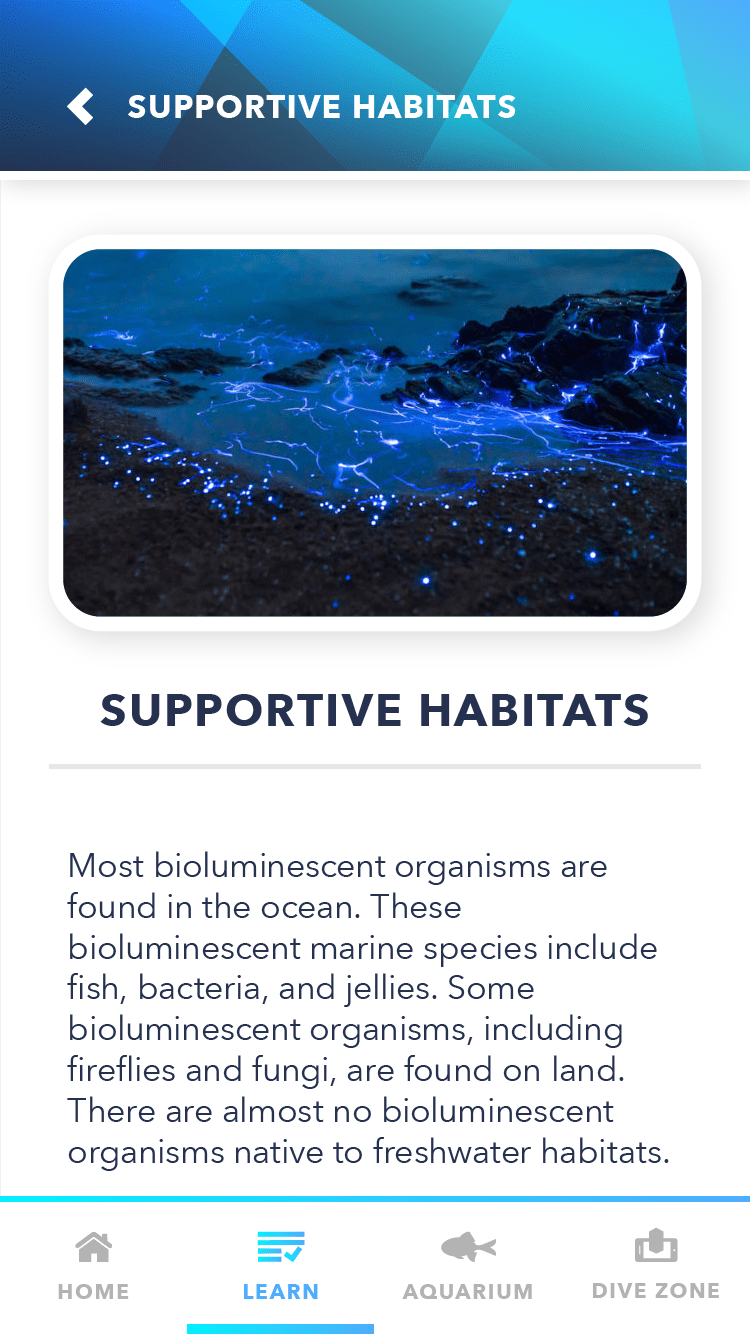 SUPPORTIVE HABITATS

SUPPORTIVE HABITATS

Most bioluminescent organisms are found in the ocean. These bioluminescent marine species include fish, bacteria, and jellies. Some bioluminescent organisms, including fireflies and fungi, are found on land. There are almost no bioluminescent organisms native to freshwater habitats.

HOME
LEARN
AQUARIUM
DIVE ZONE